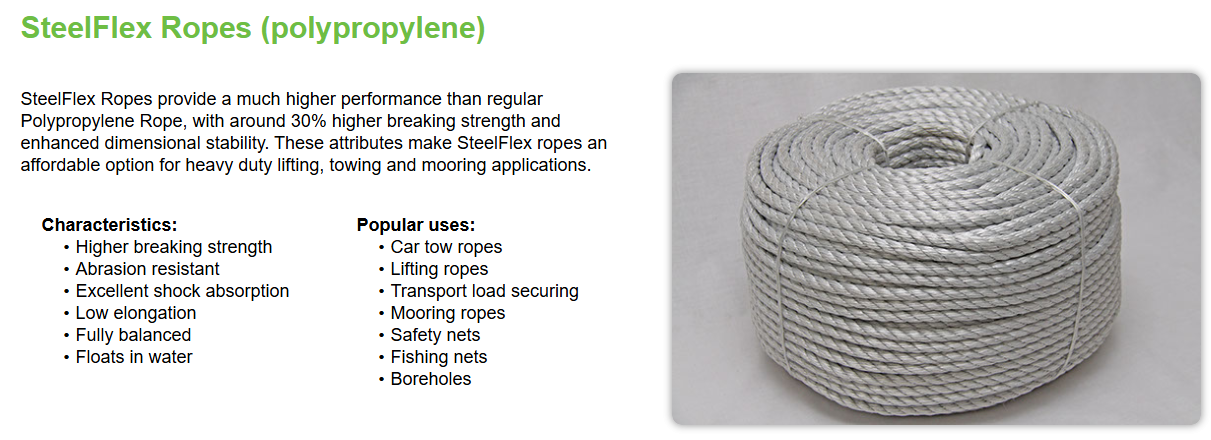 SteelFlex Ropes (polypropylene)

SteelFlex Ropes provide a much higher performance than regular Polypropylene Rope, with around 30% higher breaking strength and enhanced dimensional stability. These attributes make SteelFlex ropes an affordable option for heavy duty lifting, towing and mooring applications.

Characteristics:
• Higher breaking strength
• Abrasion resistant
• Excellent shock absorption
• Low elongation
• Fully balanced
• Floats in water

Popular uses:
• Car tow ropes
• Lifting ropes
• Transport load securing
• Mooring ropes
• Safety nets
• Fishing nets
• Boreholes